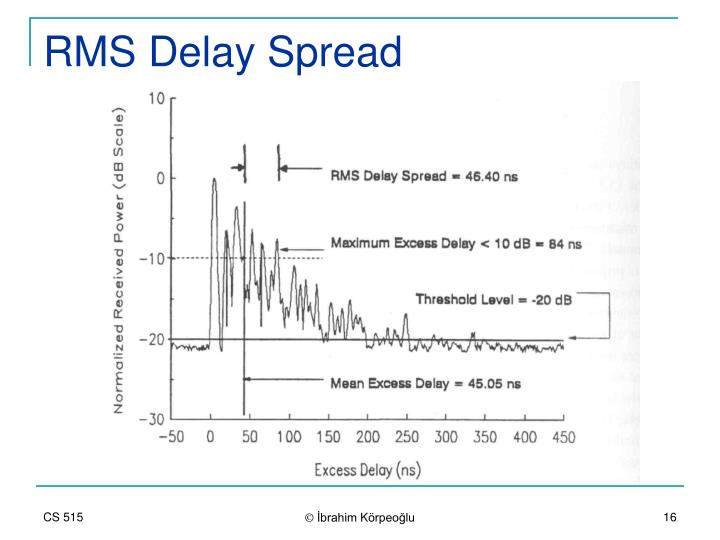 RMS Delay Spread

Normalized Received Power (dB Scale)

10

0

−10

−20

−30

RMS Delay Spread = 46.40 ns

Maximum Excess Delay < 10 dB = 84 ns

Threshold Level = -20 dB

Mean Excess Delay = 45.05 ns

−50 0 50 100 150 200 250 300 350 400 450

Excess Delay (ns)

CS 515

© İbrahim Körpeoğlu

16